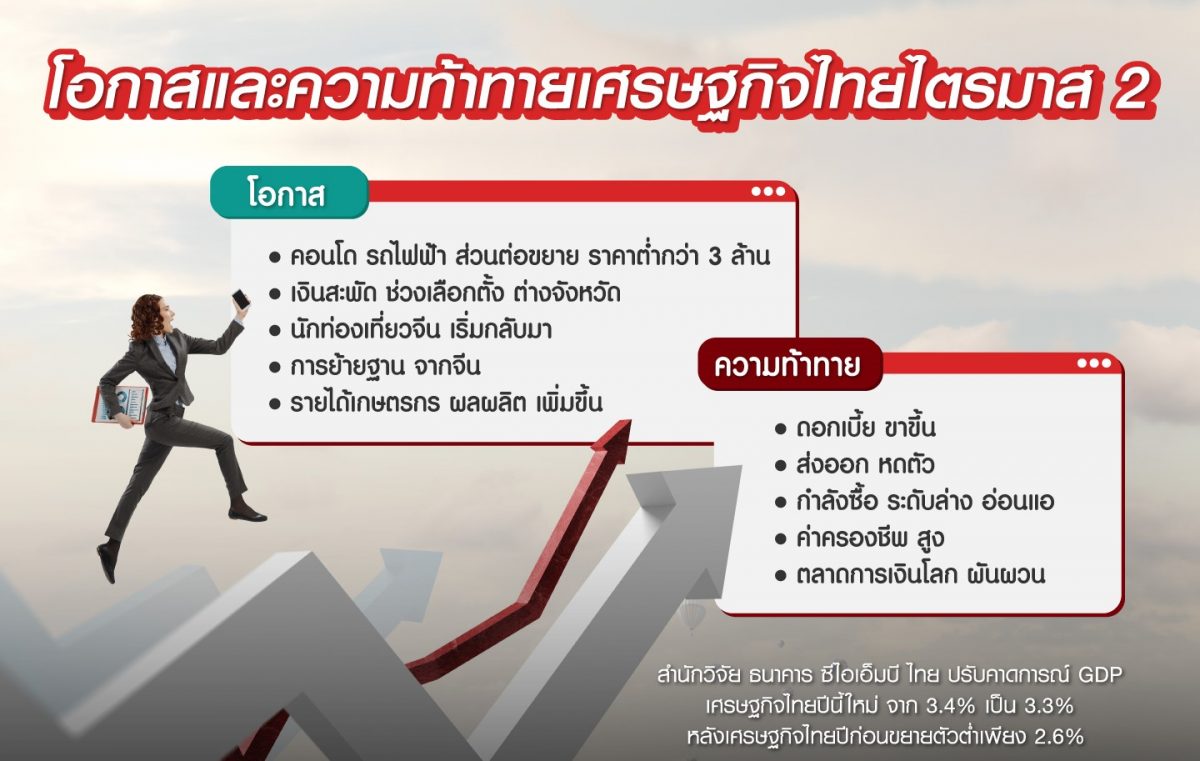 โอกาสและความท้าทายเศรษฐกิจไทยไตรมาส 2

โอกาส

● คอนโด รถไฟฟ้า ส่วนต่อขยาย ราคาต่ำกว่า 3 ล้าน
● เงินสะพัด ช่วงเลือกตั้ง ต่างจังหวัด
● นักท่องเที่ยวจีน เริ่มกลับมา
● การย้ายฐาน จากจีน
● รายได้เกษตรกร ผลผลิต เพิ่มขึ้น

ความท้าทาย

● ดอกเบี้ย ขาขึ้น
● ส่งออก หดตัว
● กำลังซื้อ ระดับล่าง อ่อนแอ
● ค่าครองชีพ สูง
● ตลาดการเงินโลก ผันผวน

สำนักวิจัย ธนาคาร ซีไอเอ็มบี ไทย ปรับคาดการณ์ GDP เศรษฐกิจไทยปีนี้ใหม่ จาก 3.4% เป็น 3.3% หลังเศรษฐกิจไทยปีก่อนขยายตัวต่ำเพียง 2.6%